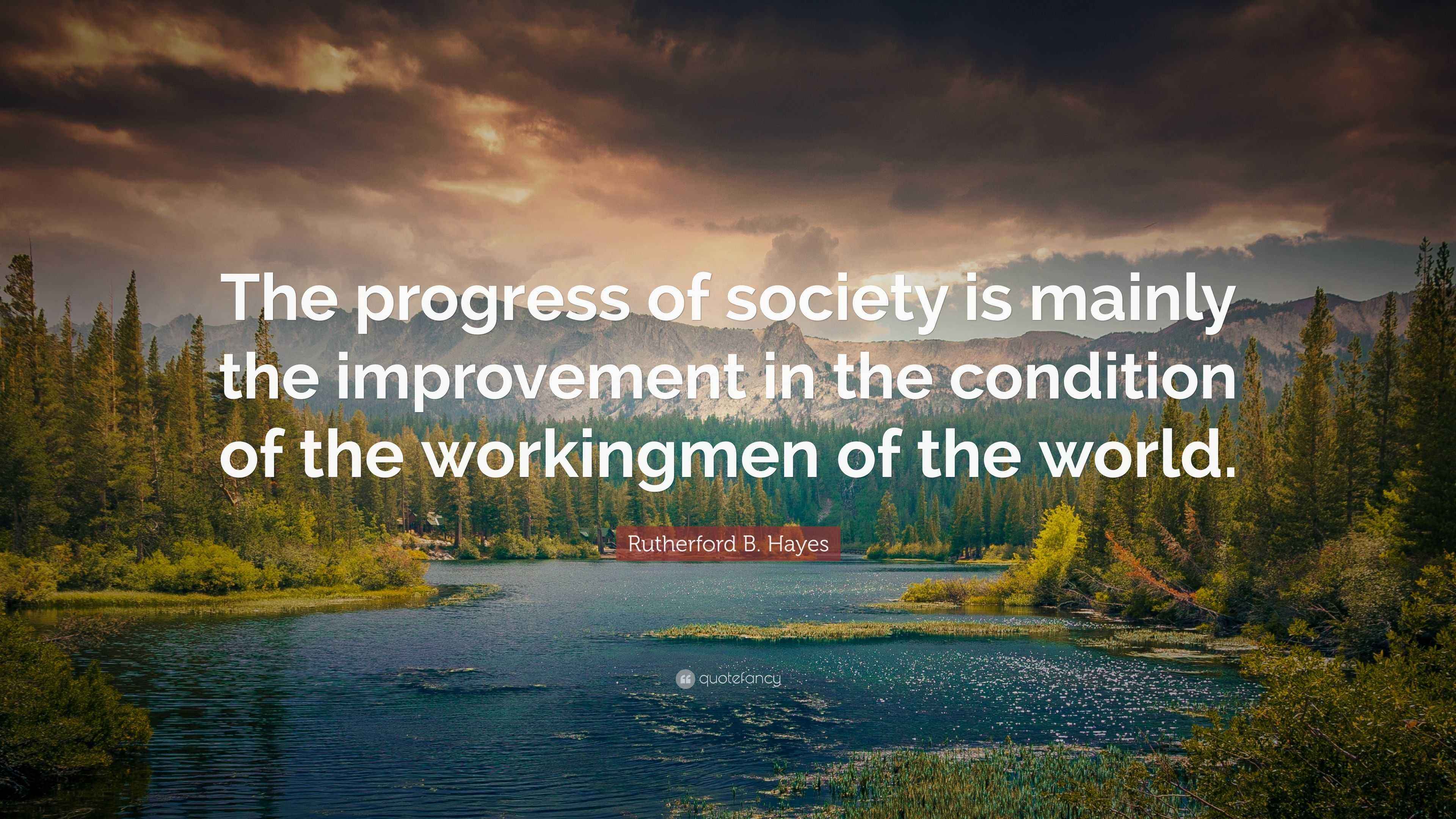 The progress of society is mainly the improvement in the condition of the workingmen of the world.

Rutherford B. Hayes

quotefancy